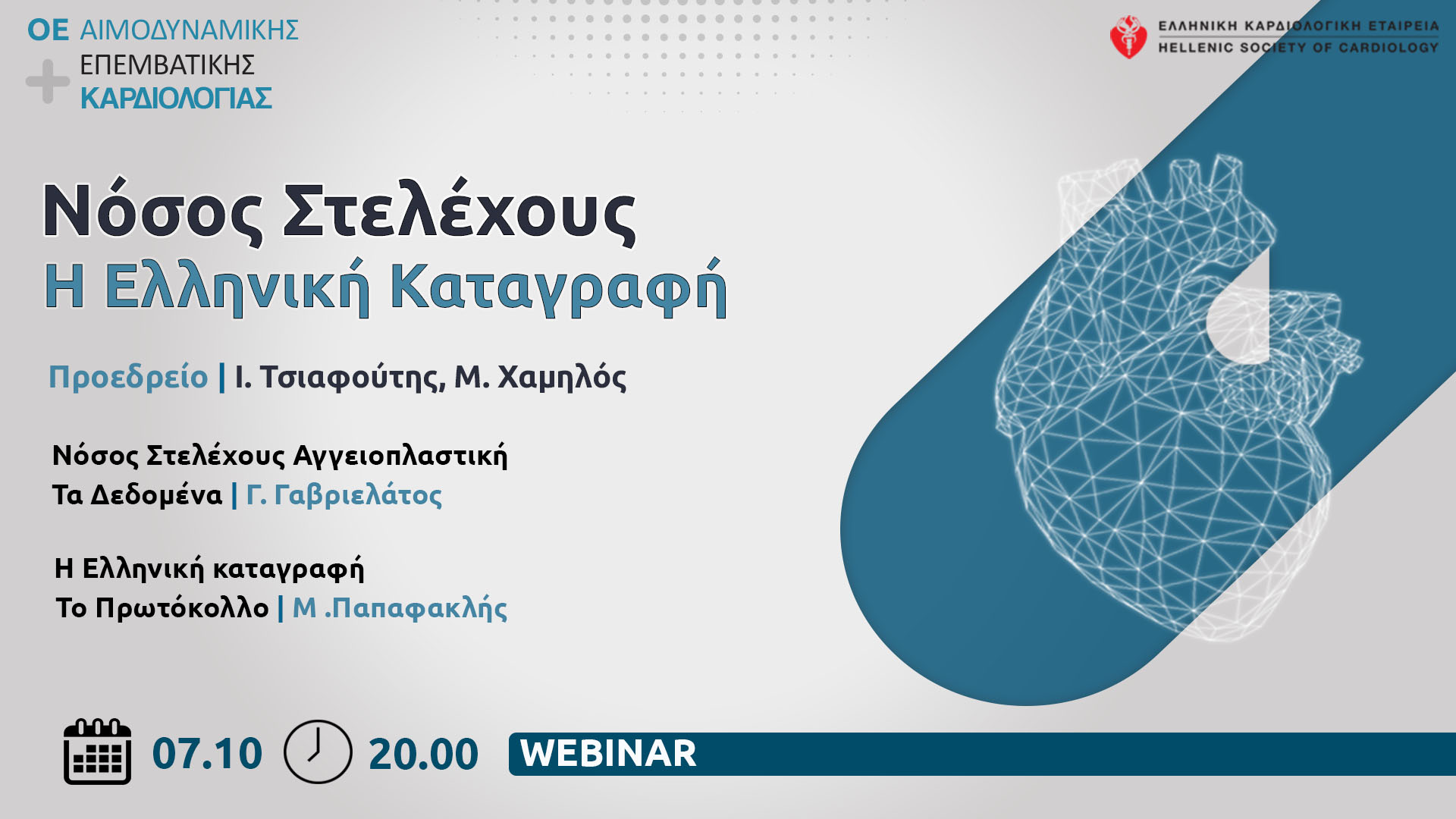 ΟΕ ΑΙΜΟΔΥΝΑΜΙΚΗΣ
ΕΠΕΜΒΑΤΙΚΗΣ
ΚΑΡΔΙΟΛΟΓΙΑΣ

ΕΛΛΗΝΙΚΗ ΚΑΡΔΙΟΛΟΓΙΚΗ ΕΤΑΙΡΕΙΑ
HELLENIC SOCIETY OF CARDIOLOGY

Νόσος Στελέχους
Η Ελληνική Καταγραφή

Προεδρείο | Ι. Τσιαφούτης, Μ. Χαμηλός

Νόσος Στελέχους Αγγειοπλαστική
Τα Δεδομένα | Γ. Γαβριελάτος

Η Ελληνική καταγραφή
Το Πρωτόκολλο | Μ .Παπαφακλής

07.10 20.00 WEBINAR